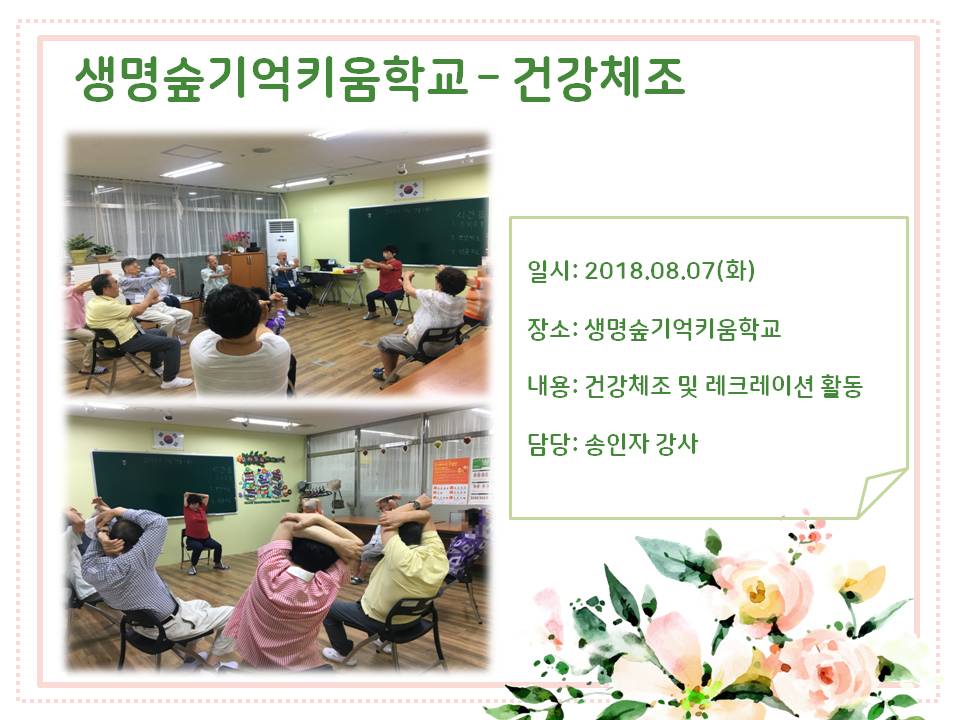 생명숲기억키움학교 – 건강체조

일시: 2018.08.07(화)

장소: 생명숲기억키움학교

내용: 건강체조 및 레크레이션 활동

담당: 송인자 강사